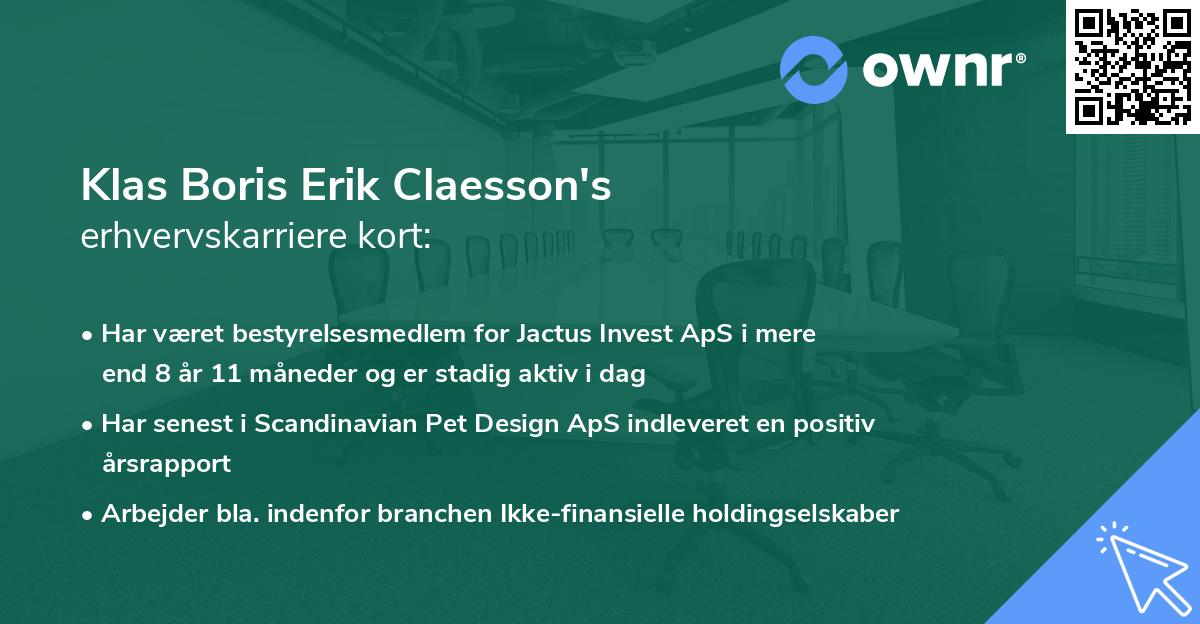 ownr®

Klas Boris Erik Claesson's
erhvervskarriere kort:

• Har været bestyrelsesmedlem for Jactus Invest ApS i mere end 8 år 11 måneder og er stadig aktiv i dag

• Har senest i Scandinavian Pet Design ApS indleveret en positiv årsrapport

• Arbejder bla. indenfor branchen Ikke-finansielle holdingselskaber